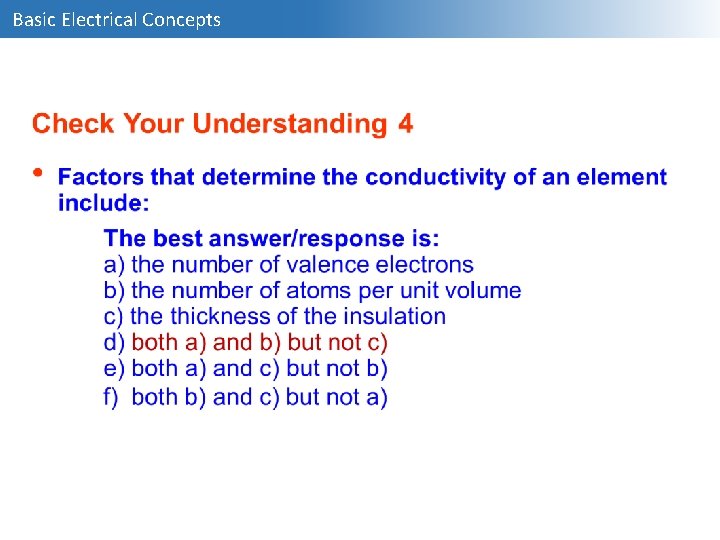 Basic Electrical Concepts

Check Your Understanding 4

• Factors that determine the conductivity of an element include:

The best answer/response is:
a) the number of valence electrons
b) the number of atoms per unit volume
c) the thickness of the insulation
d) both a) and b) but not c)
e) both a) and c) but not b)
f) both b) and c) but not a)